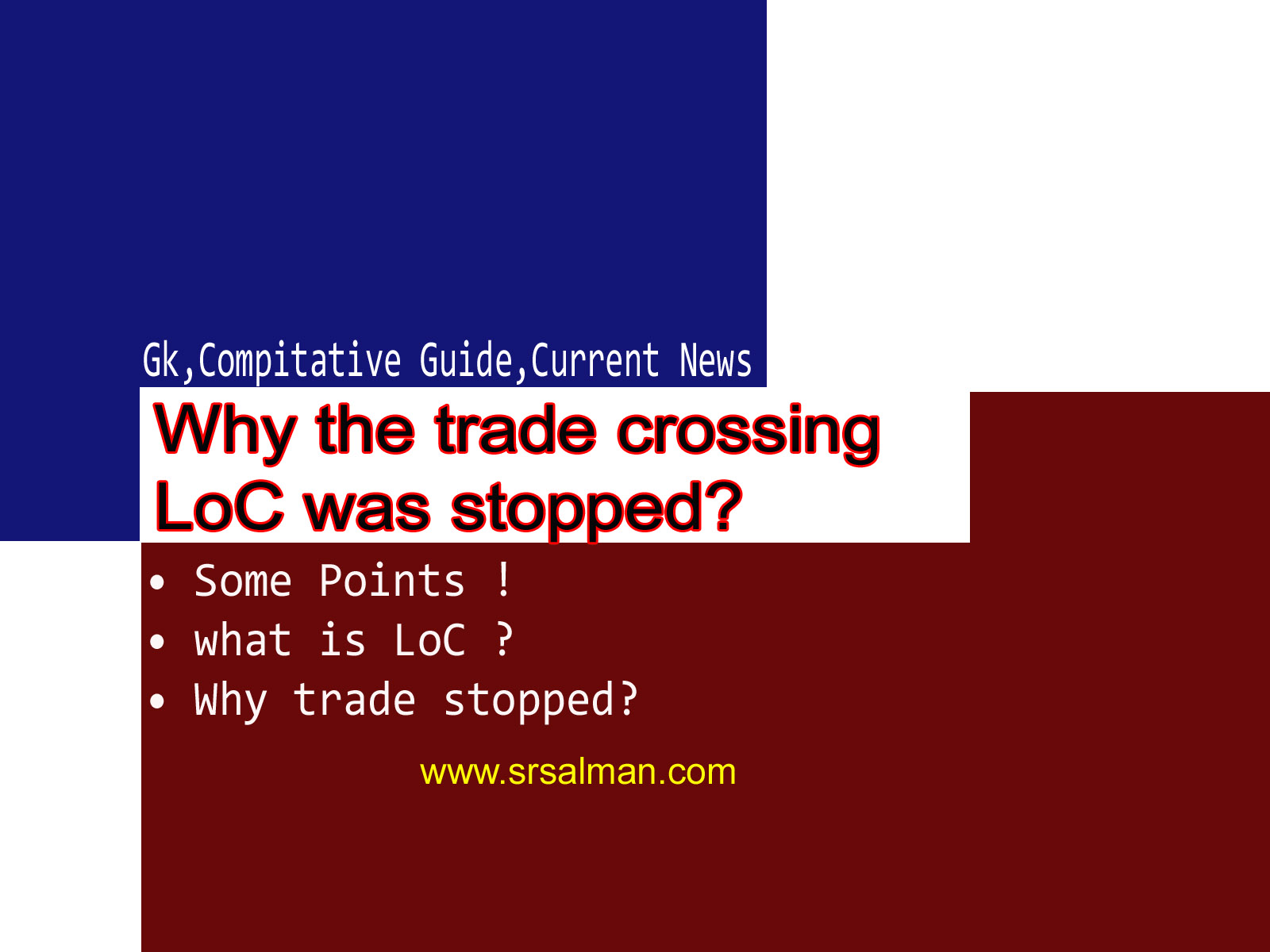 Gk,Compitative Guide,Current News

Why the trade crossing LoC was stopped?

• Some Points !
• what is LoC ?
• Why trade stopped?

www.srsalman.com